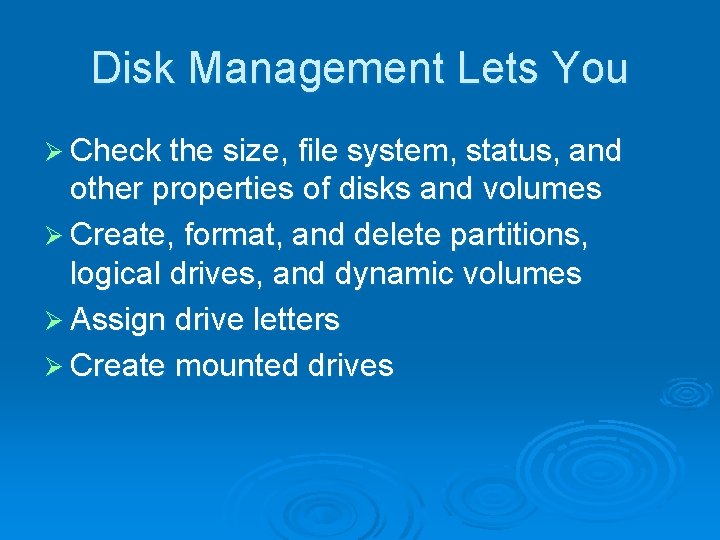 Disk Management Lets You

➢ Check the size, file system, status, and other properties of disks and volumes
➢ Create, format, and delete partitions, logical drives, and dynamic volumes
➢ Assign drive letters
➢ Create mounted drives